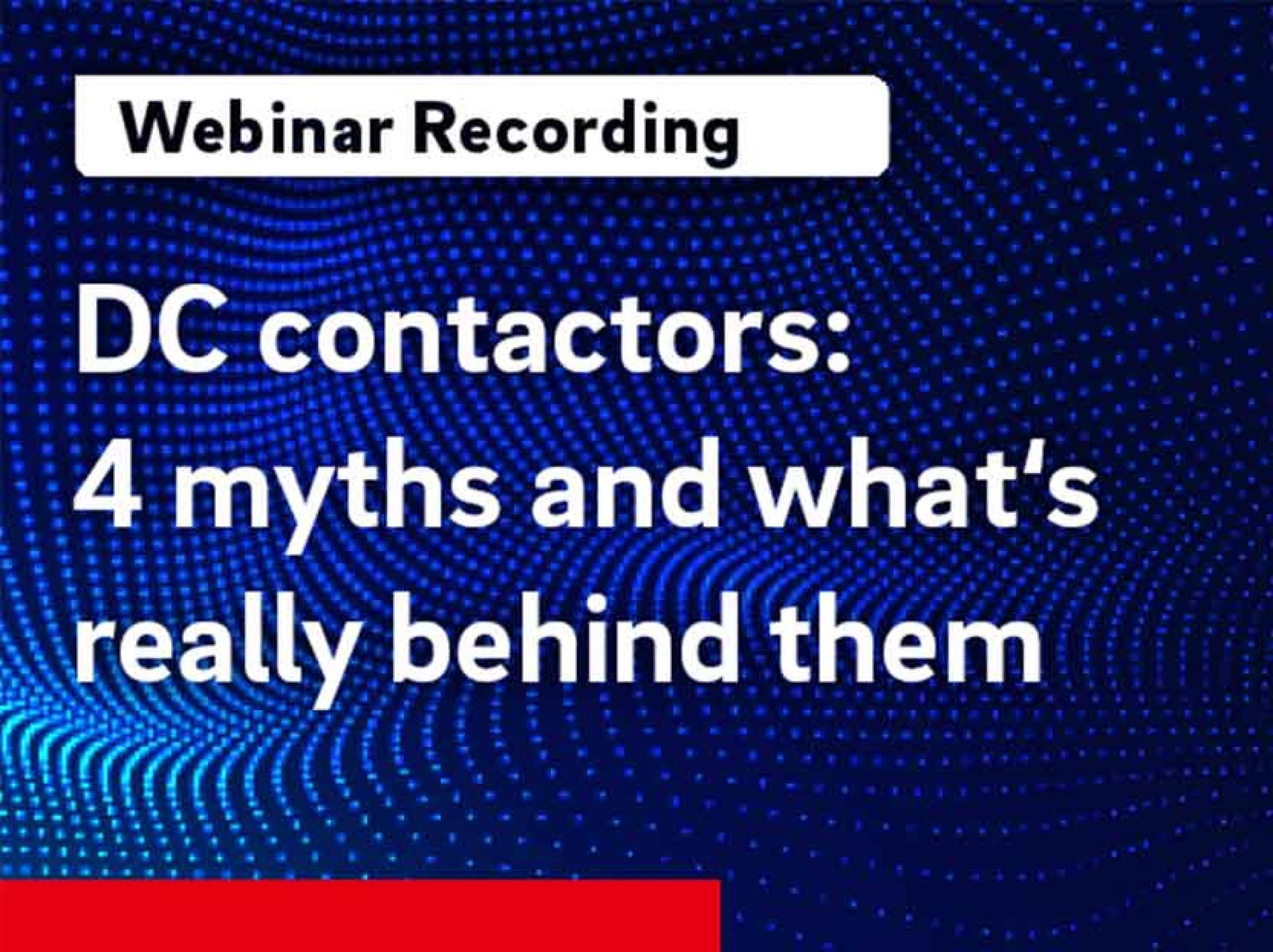 Webinar Recording

DC contactors: 4 myths and what‘s really behind them